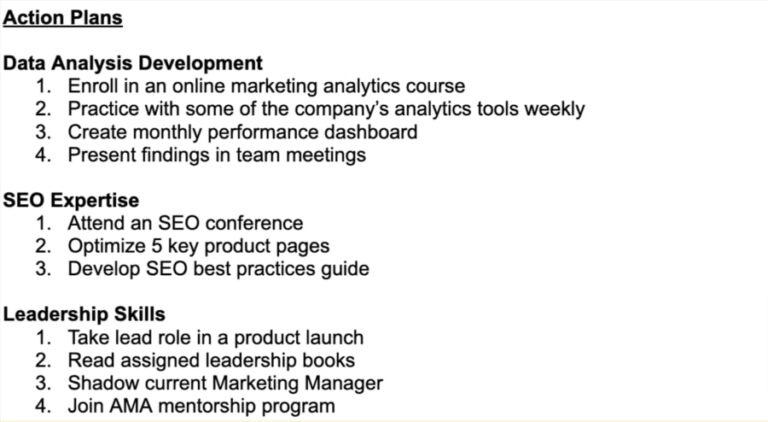 Action Plans

Data Analysis Development
1. Enroll in an online marketing analytics course
2. Practice with some of the company's analytics tools weekly
3. Create monthly performance dashboard
4. Present findings in team meetings

SEO Expertise
1. Attend an SEO conference
2. Optimize 5 key product pages
3. Develop SEO best practices guide

Leadership Skills
1. Take lead role in a product launch
2. Read assigned leadership books
3. Shadow current Marketing Manager
4. Join AMA mentorship program